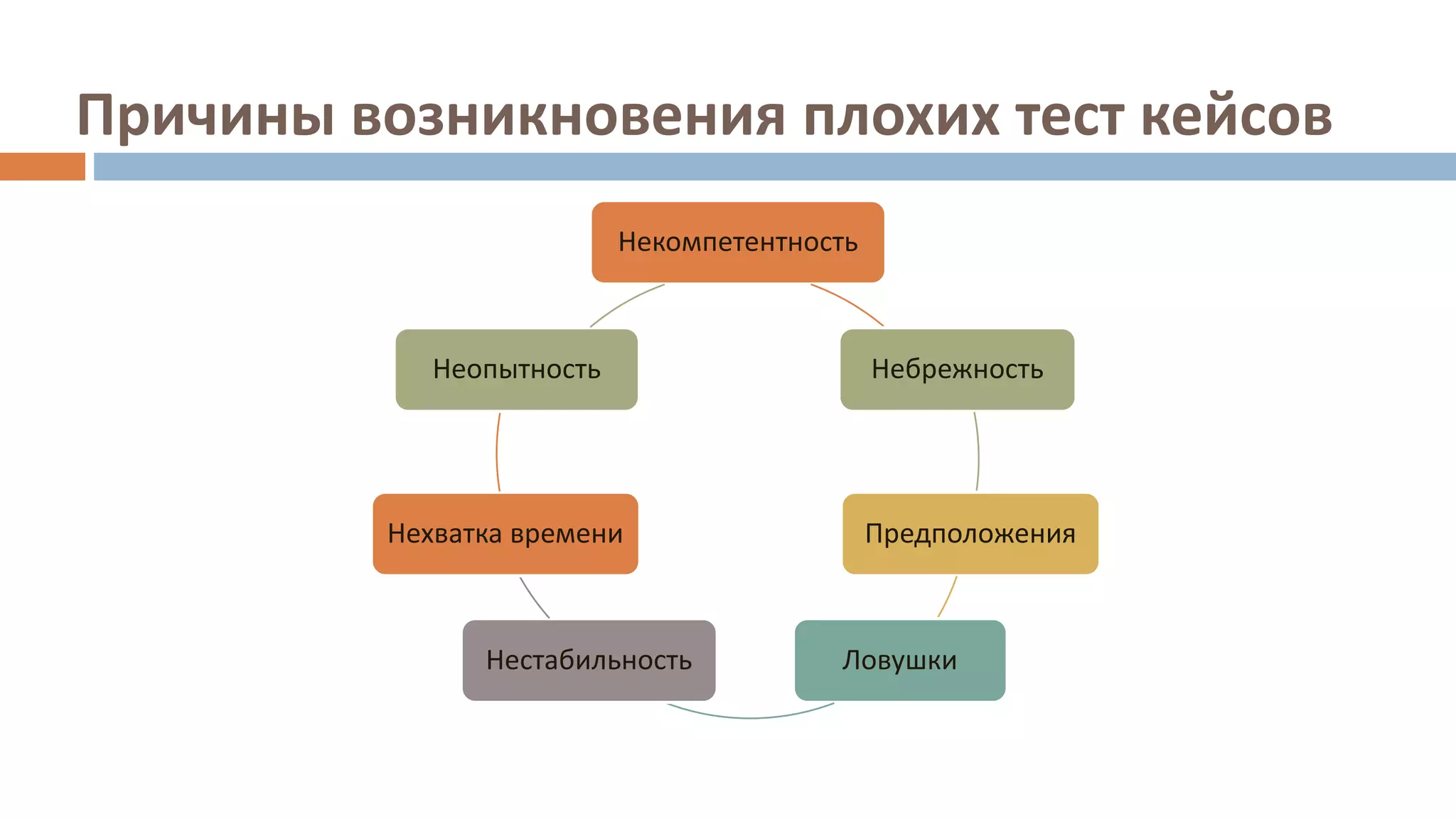 Причины возникновения плохих тест кейсов

Некомпетентность

Небрежность

Предположения

Ловушки

Нестабильность

Нехватка времени

Неопытность